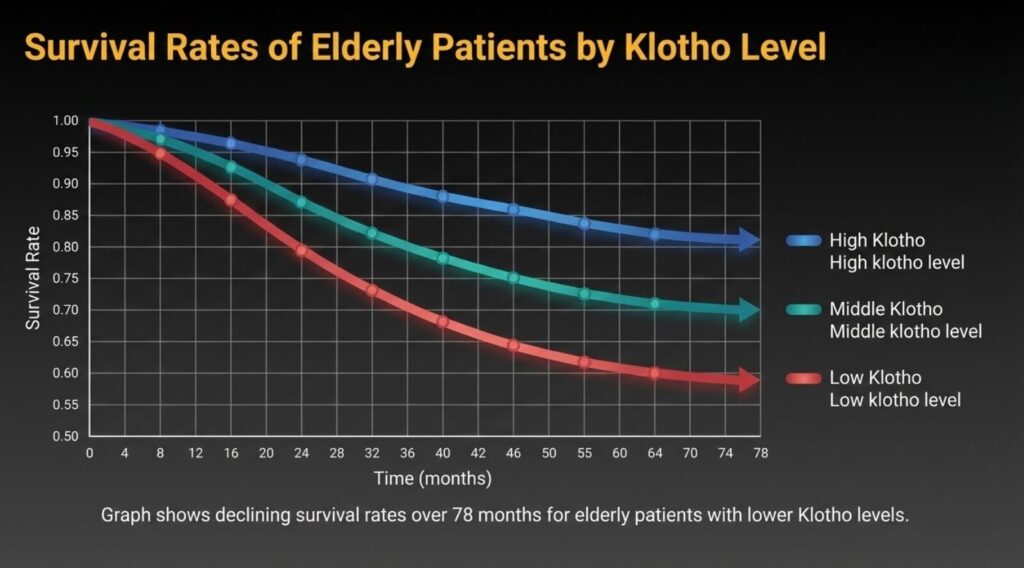 Survival Rates of Elderly Patients by Klotho Level

Survival Rate

1.00
0.95
0.90
0.85
0.80
0.75
0.70
0.65
0.60
0.55
0.50

0 4 8 12 16 20 24 28 32 36 40 42 46 50 55 60 64 70 74 78

Time (months)

High Klotho
High klotho level

Middle Klotho
Middle klotho level

Low Klotho
Low klotho level

Graph shows declining survival rates over 78 months for elderly patients with lower Klotho levels.